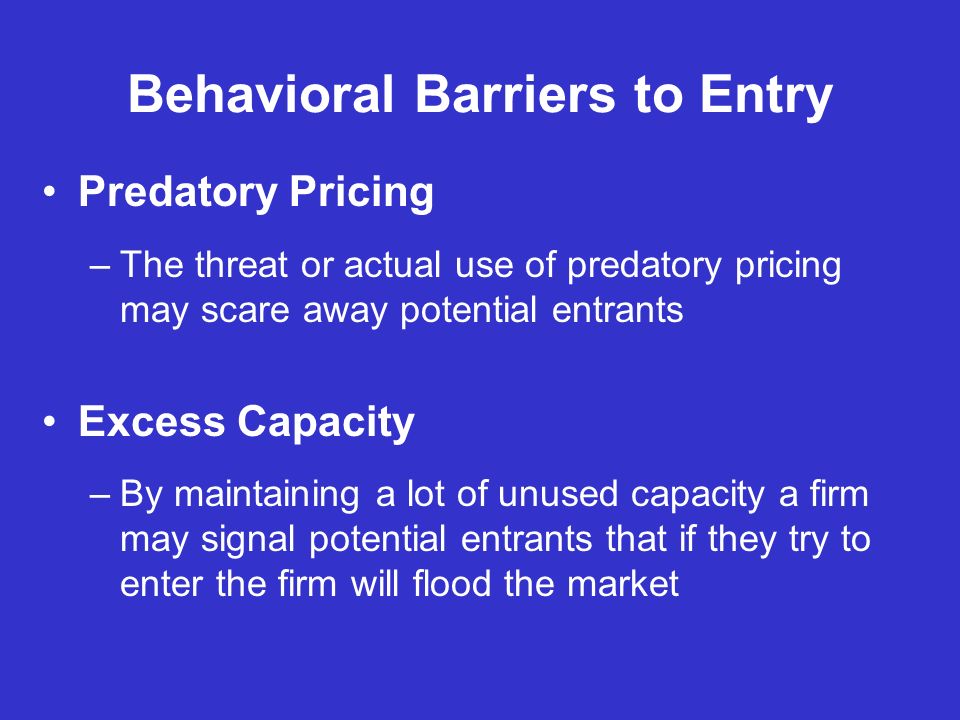 Behavioral Barriers to Entry

• Predatory Pricing

– The threat or actual use of predatory pricing may scare away potential entrants

• Excess Capacity

– By maintaining a lot of unused capacity a firm may signal potential entrants that if they try to enter the firm will flood the market